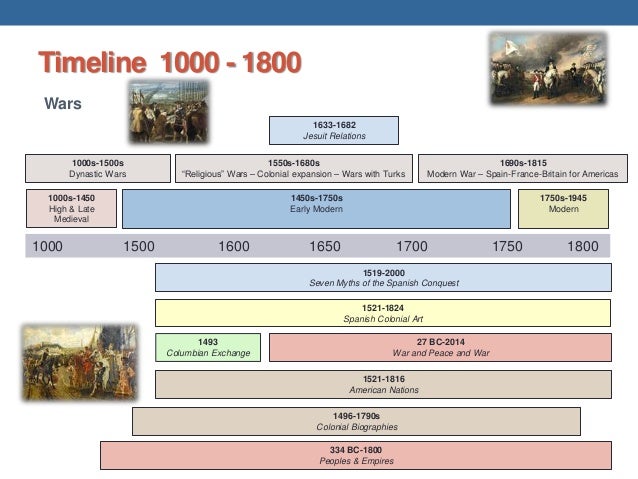 Timeline 1000 - 1800

Wars

1633-1682
Jesuit Relations

1000s-1500s
Dynastic Wars

1550s-1680s
"Religious" Wars – Colonial expansion – Wars with Turks

1690s-1815
Modern War – Spain-France-Britain for Americas

1000s-1450
High & Late Medieval

1450s-1750s
Early Modern

1750s-1945
Modern

1000 1500 1600 1650 1700 1750 1800

1519-2000
Seven Myths of the Spanish Conquest

1521-1824
Spanish Colonial Art

1493
Columbian Exchange

27 BC-2014
War and Peace and War

1521-1816
American Nations

1496-1790s
Colonial Biographies

334 BC-1800
Peoples & Empires